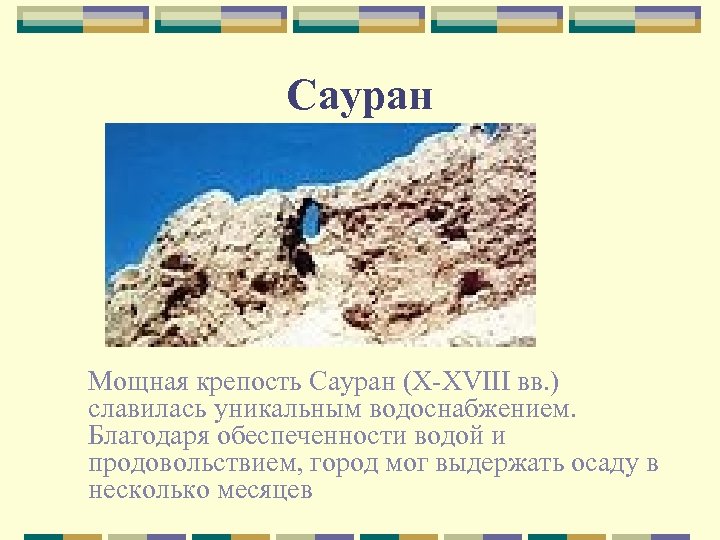 Сауран

Мощная крепость Сауран (X-XVIII вв.) славилась уникальным водоснабжением. Благодаря обеспеченности водой и продовольствием, город мог выдержать осаду в несколько месяцев